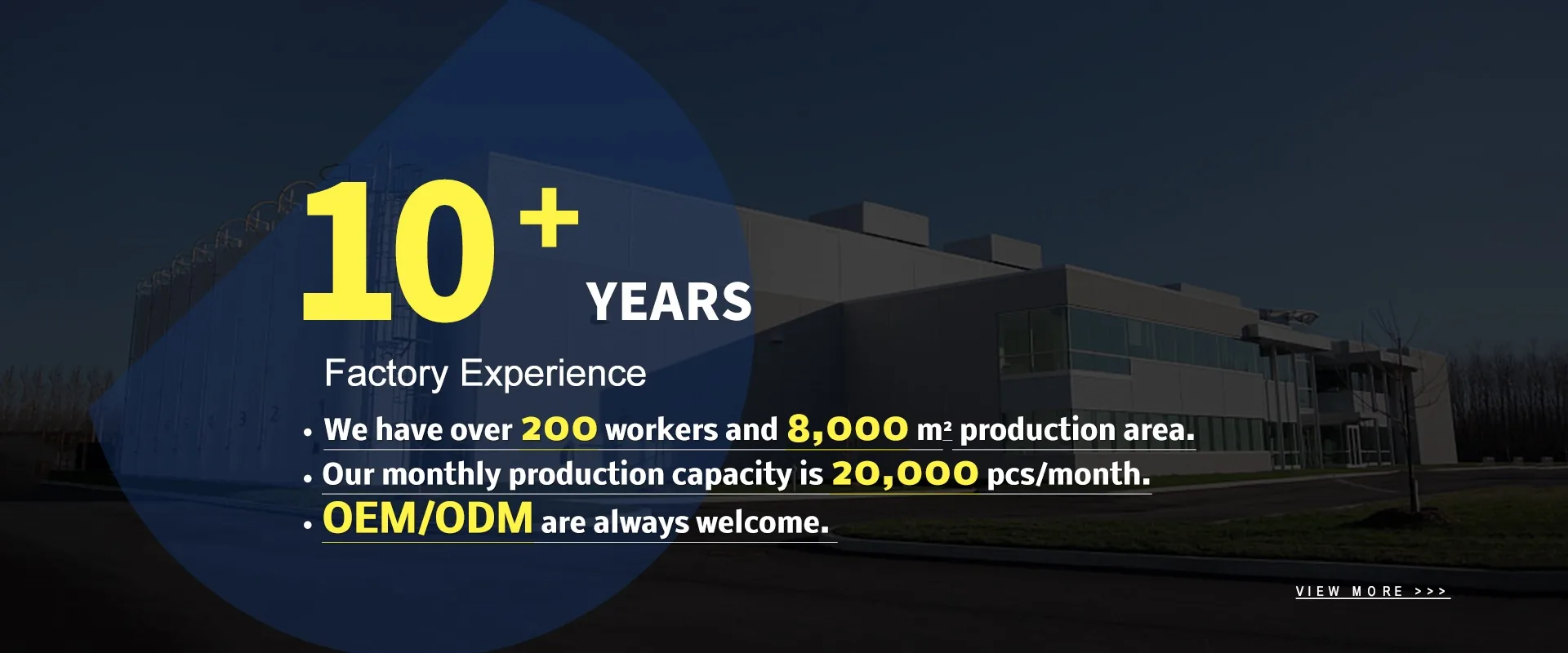 10+ YEARS

Factory Experience

• We have over 200 workers and 8,000 m² production area.
• Our monthly production capacity is 20,000 pcs/month.
• OEM/ODM are always welcome.

VIEW MORE >>>